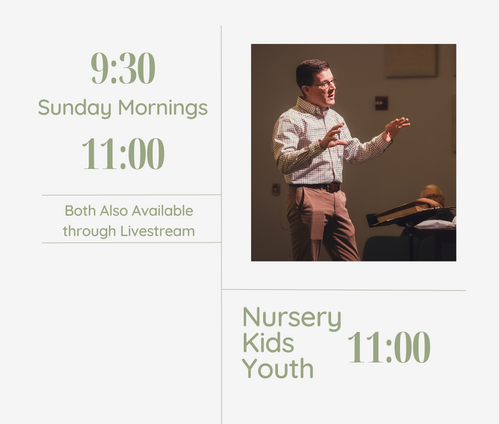 9:30
Sunday Mornings
11:00

Both Also Available through Livestream

Nursery
Kids
Youth
11:00